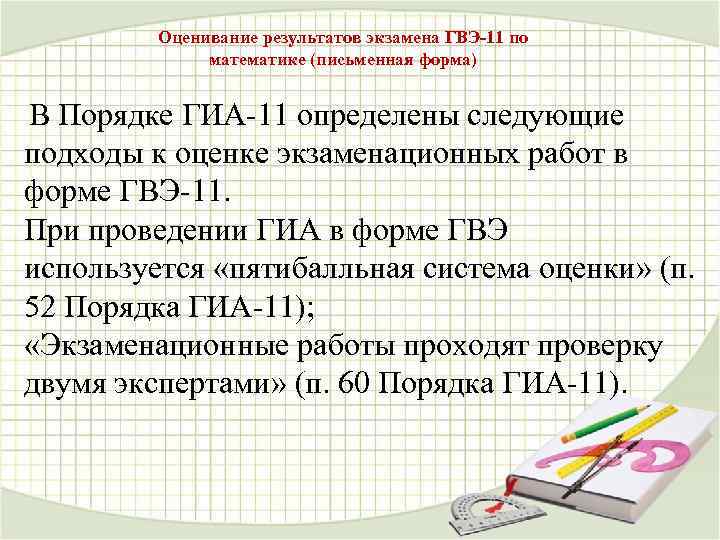 Оценивание результатов экзамена ГВЭ-11 по математике (письменная форма)

В Порядке ГИА-11 определены следующие подходы к оценке экзаменационных работ в форме ГВЭ-11.
При проведении ГИА в форме ГВЭ используется «пятибалльная система оценки» (п. 52 Порядка ГИА-11);
«Экзаменационные работы проходят проверку двумя экспертами» (п. 60 Порядка ГИА-11).